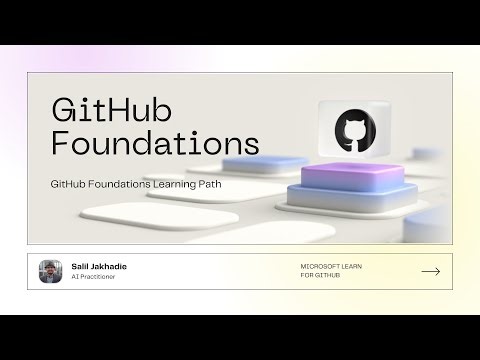 GitHub Foundations

GitHub Foundations Learning Path

Salil Jakhadie
AI Practitioner

MICROSOFT LEARN FOR GITHUB